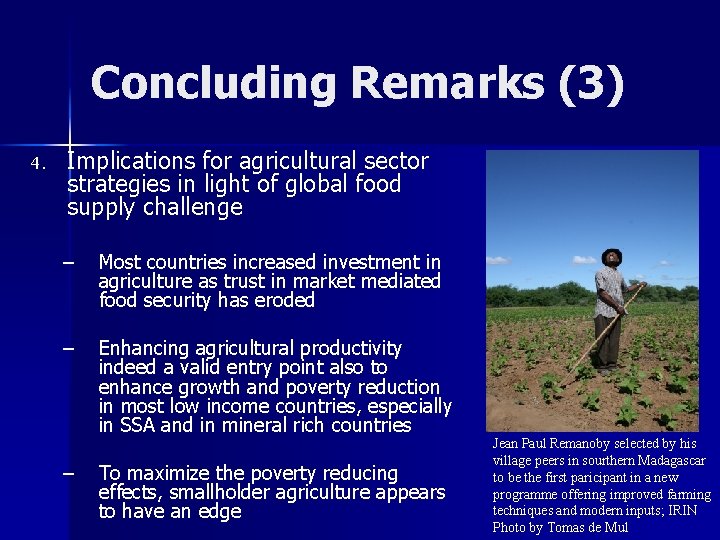 Concluding Remarks (3)

4. Implications for agricultural sector strategies in light of global food supply challenge

– Most countries increased investment in agriculture as trust in market mediated food security has eroded

– Enhancing agricultural productivity indeed a valid entry point also to enhance growth and poverty reduction in most low income countries, especially in SSA and in mineral rich countries

– To maximize the poverty reducing effects, smallholder agriculture appears to have an edge

Jean Paul Remanoby selected by his village peers in southern Madagascar to be the first paricipant in a new programme offering improved farming techniques and modern inputs; IRIN Photo by Tomas de Mul